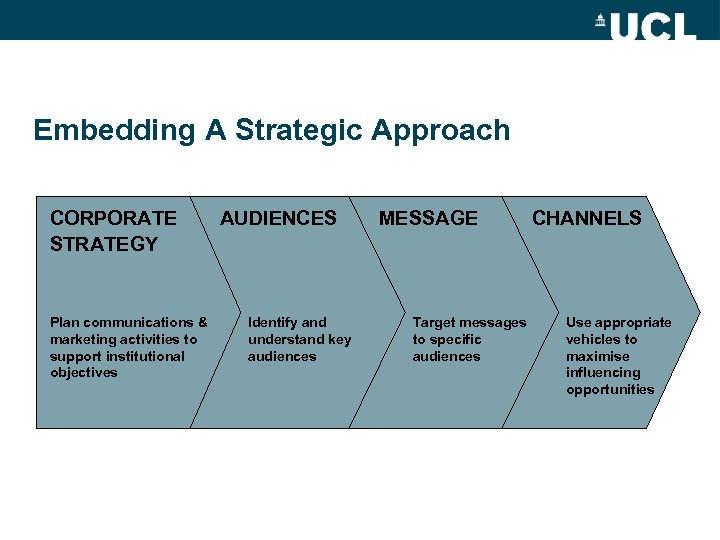 UCL

Embedding A Strategic Approach

CORPORATE STRATEGY

Plan communications & marketing activities to support institutional objectives

AUDIENCES

Identify and understand key audiences

MESSAGE

Target messages to specific audiences

CHANNELS

Use appropriate vehicles to maximise influencing opportunities